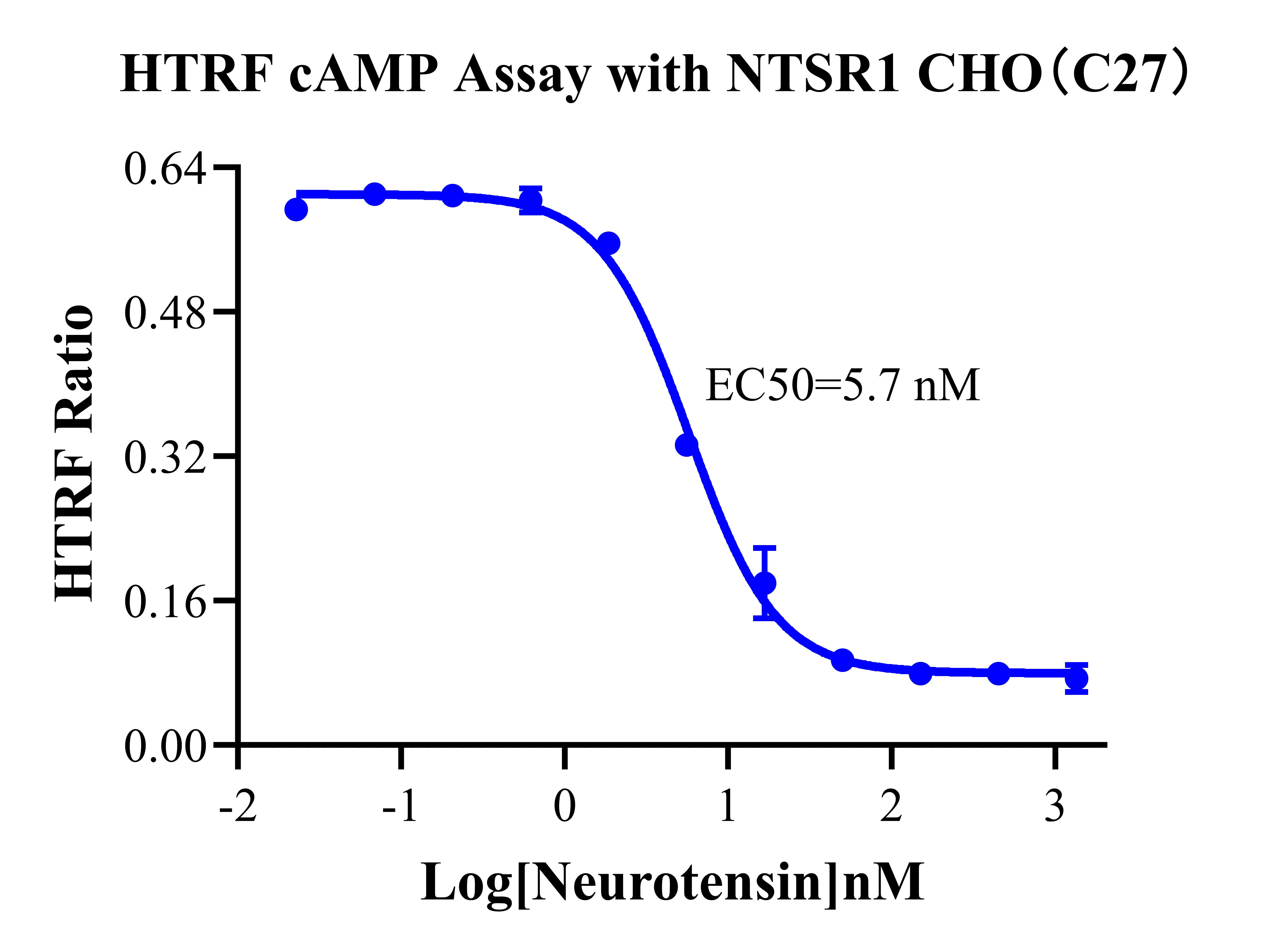 HTRF cAMP Assay with NTSR1 CHO（C27）

HTRF Ratio

0.64
0.48
0.32
0.16
0.00

EC50=5.7 nM

-2
-1
0
1
2
3

Log[Neurotensin]nM